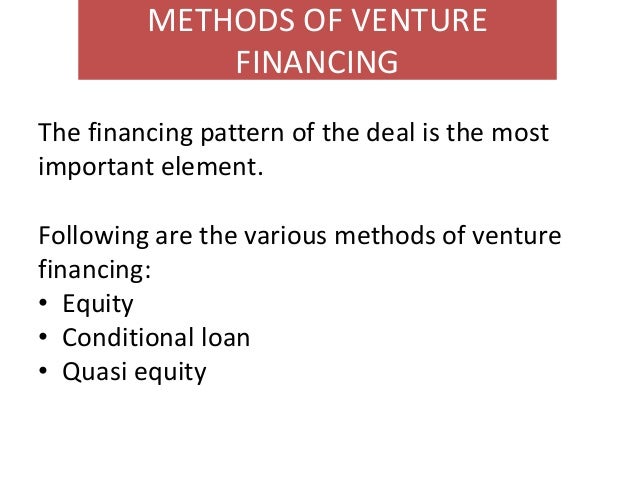 METHODS OF VENTURE FINANCING

The financing pattern of the deal is the most important element.

Following are the various methods of venture financing:
• Equity
• Conditional loan
• Quasi equity